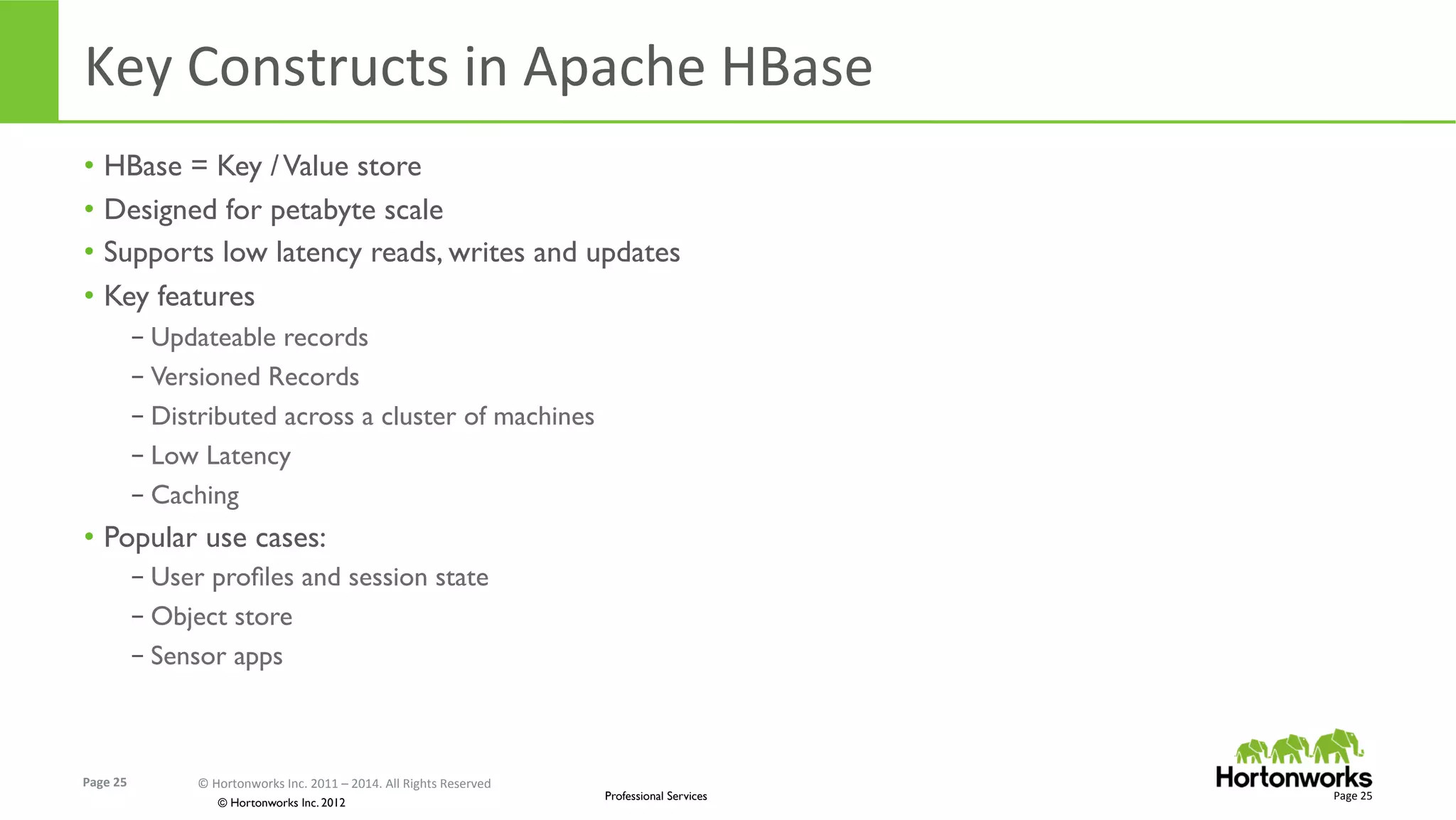 Key Constructs in Apache HBase

• HBase = Key / Value store
• Designed for petabyte scale
• Supports low latency reads, writes and updates
• Key features
– Updateable records
– Versioned Records
– Distributed across a cluster of machines
– Low Latency
– Caching
• Popular use cases:
– User profiles and session state
– Object store
– Sensor apps

Page 25

© Hortonworks Inc. 2011 – 2014. All Rights Reserved

© Hortonworks Inc. 2012

Professional Services

Hortonworks

Page 25